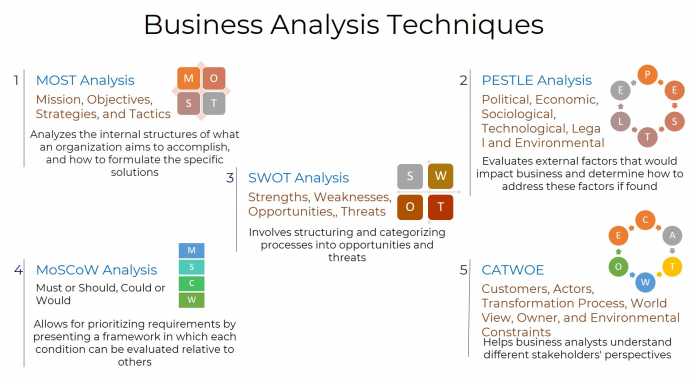 Business Analysis Techniques

1 MOST Analysis

Mission, Objectives, Strategies, and Tactics

M O S T

Analyzes the internal structures of what an organization aims to accomplish, and how to formulate the specific solutions

2 PESTLE Analysis

Political, Economic, Sociological, Technological, Lega l and Environmental

P E S T L E

Evaluates external factors that would impact business and determine how to address these factors if found

3 SWOT Analysis

Strengths, Weaknesses, Opportunities,, Threats

S W O T

Involves structuring and categorizing processes into opportunities and threats

4 MoSCoW Analysis

Must or Should, Could or Would

M S C W

Allows for prioritizing requirements by presenting a framework in which each condition can be evaluated relative to others

5 CATWOE

Customers, Actors, Transformation Process, World View, Owner, and Environmental Constraints

C A T W O E

Helps business analysts understand different stakeholders' perspectives